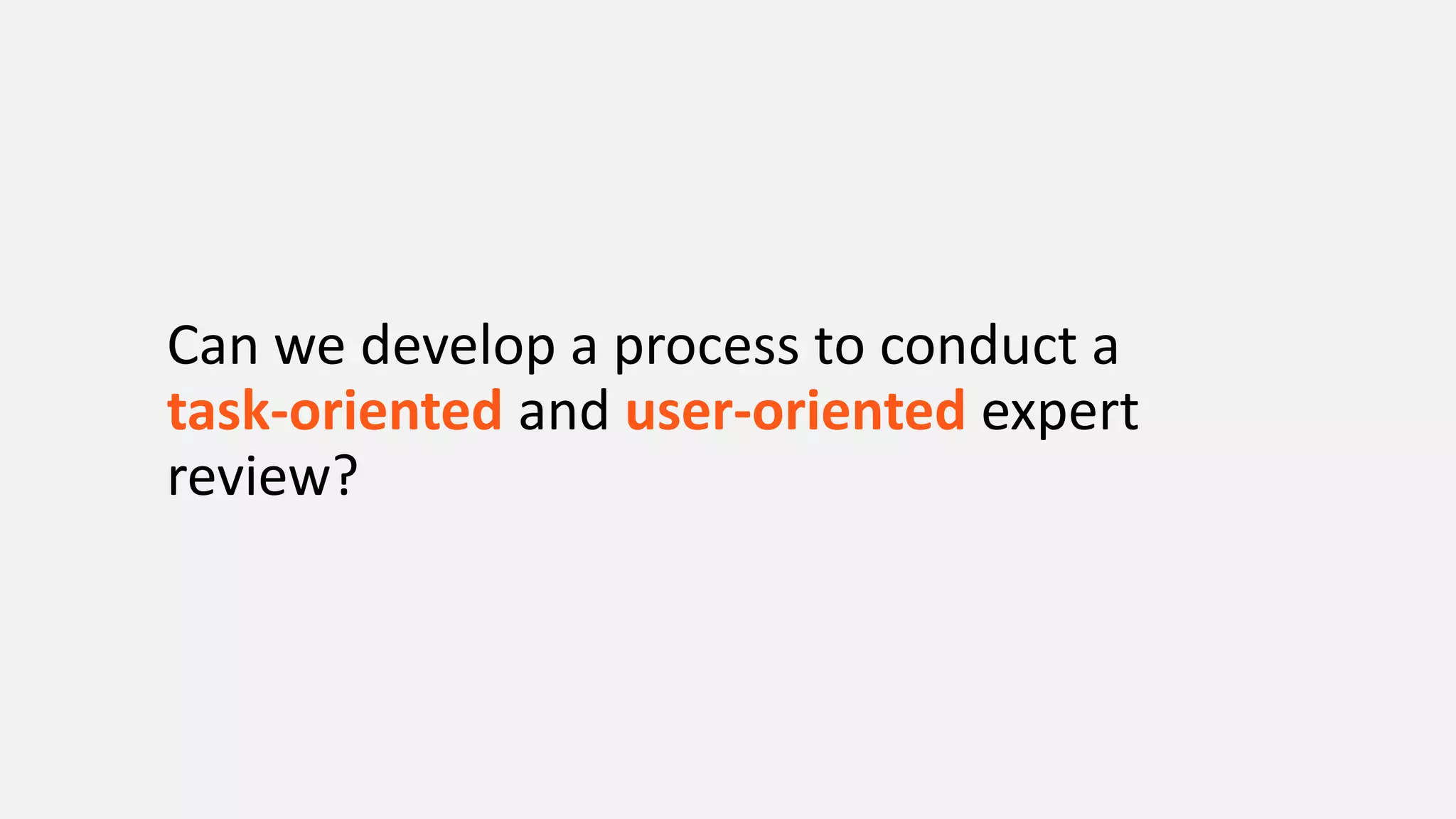 Can we develop a process to conduct a task-oriented and user-oriented expert review?